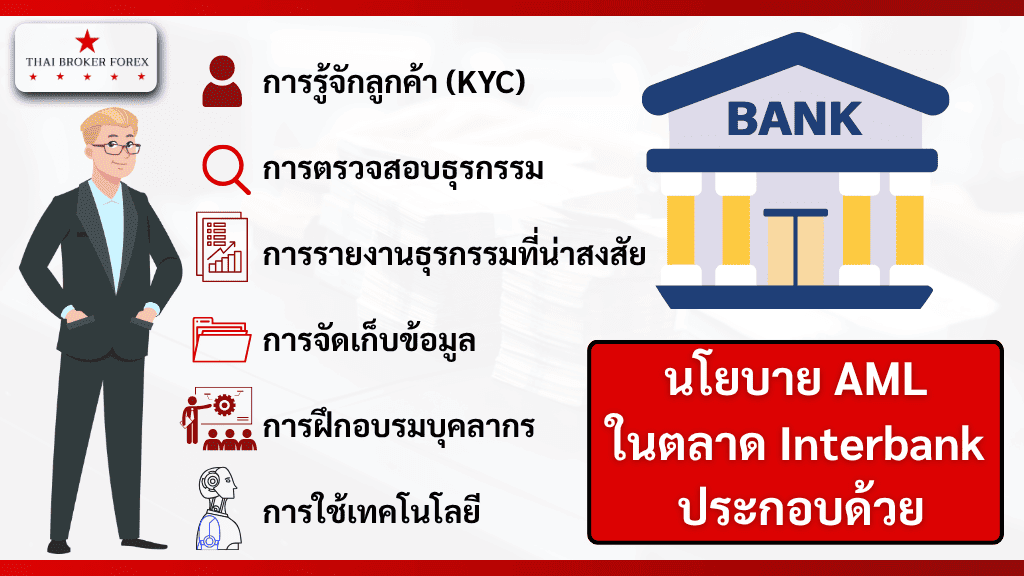 THAI BROKER FOREX

การรู้จักลูกค้า (KYC)

การตรวจสอบธุรกรรม

การรายงานธุรกรรมที่น่าสงสัย

การจัดเก็บข้อมูล

การฝึกอบรมบุคลากร

การใช้เทคโนโลยี

BANK

นโยบาย AML ในตลาด Interbank ประกอบด้วย